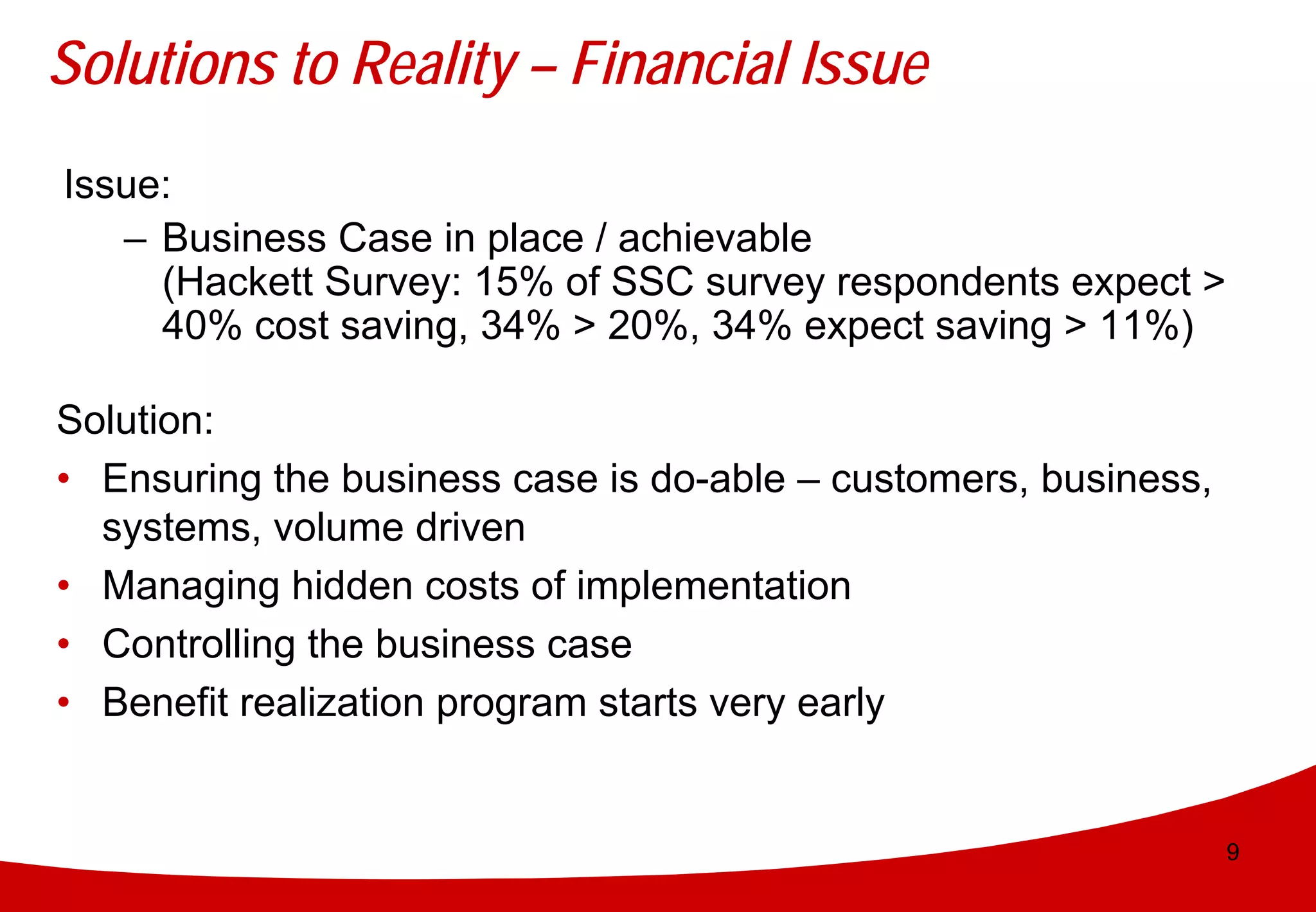 Solutions to Reality – Financial Issue

Issue:

– Business Case in place / achievable (Hackett Survey: 15% of SSC survey respondents expect > 40% cost saving, 34% > 20%, 34% expect saving > 11%)

Solution:

• Ensuring the business case is do-able – customers, business, systems, volume driven
• Managing hidden costs of implementation
• Controlling the business case
• Benefit realization program starts very early

9